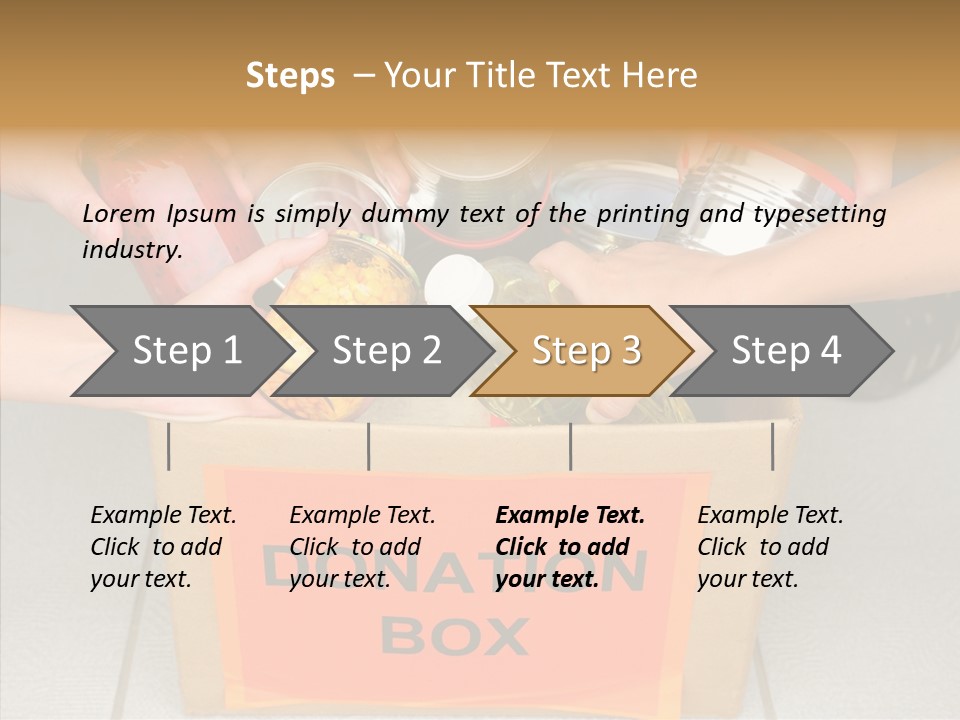 Steps – Your Title Text Here

Lorem Ipsum is simply dummy text of the printing and typesetting industry.

Step 1

Step 2

Step 3

Step 4

Example Text. Click to add your text.

Example Text. Click to add your text.

Example Text. Click to add your text.

Example Text. Click to add your text.

DONATION BOX